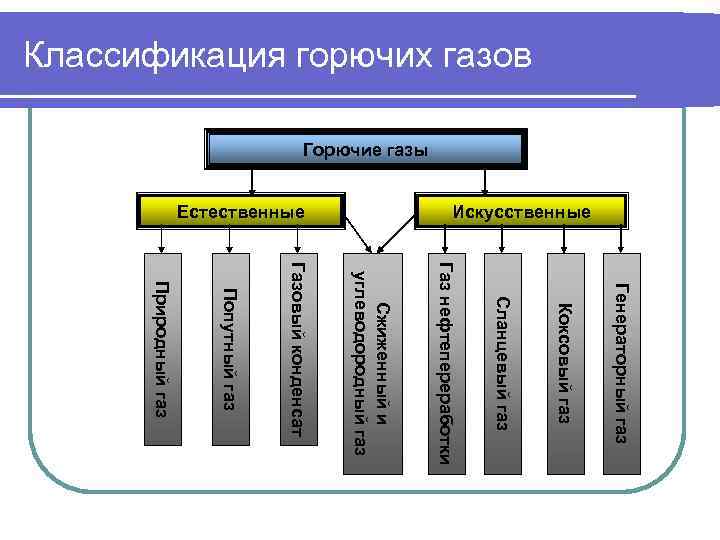 Классификация горючих газов

Горючие газы

Естественные

Искусственные

Природный газ

Попутный газ

Газовый конденсат

Сжиженный и углеводородный газ

Газ нефтепереработки

Сланцевый газ

Коксовый газ

Генераторный газ